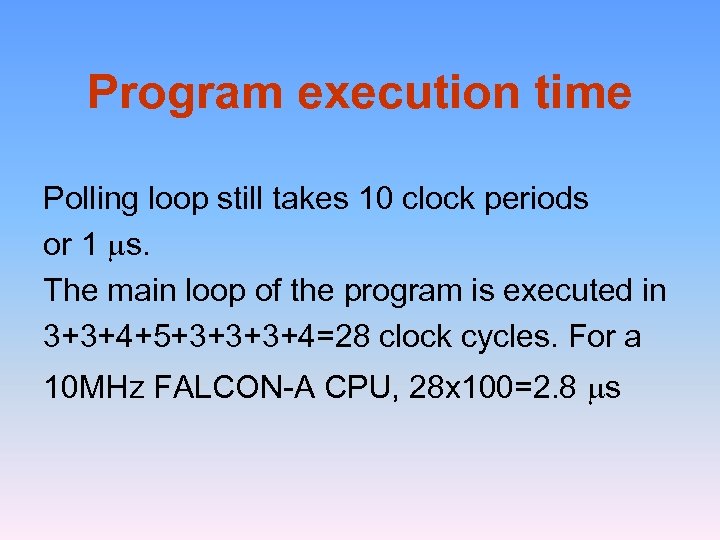 Program execution time

Polling loop still takes 10 clock periods or 1 μs.
The main loop of the program is executed in 3+3+4+5+3+3+3+4=28 clock cycles. For a 10MHz FALCON-A CPU, 28x100=2.8 μs